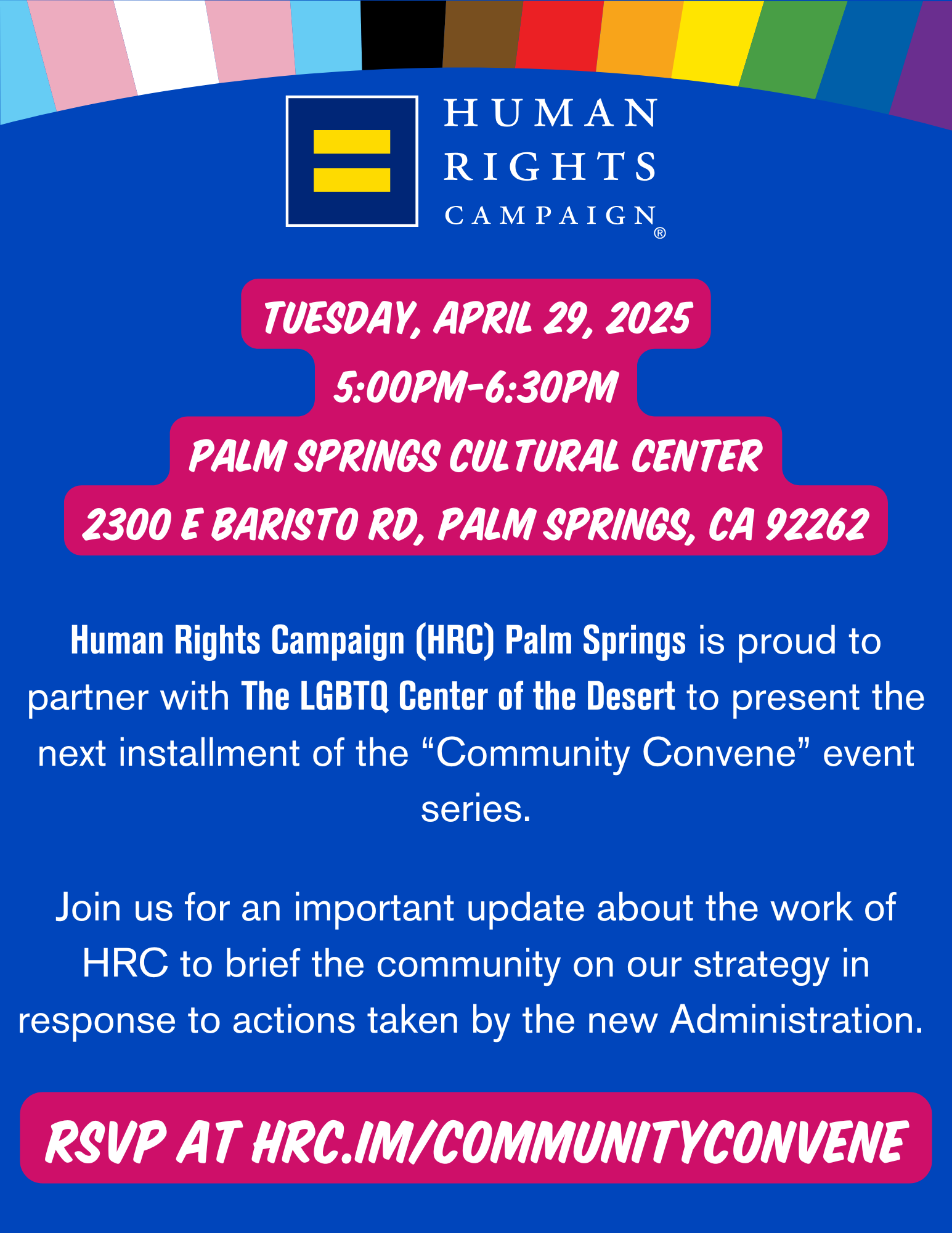 HUMAN RIGHTS CAMPAIGN®

TUESDAY, APRIL 29, 2025
5:00PM-6:30PM
PALM SPRINGS CULTURAL CENTER
2300 E BARISTO RD, PALM SPRINGS, CA 92262

Human Rights Campaign (HRC) Palm Springs is proud to partner with The LGBTQ Center of the Desert to present the next installment of the “Community Convene” event series.

Join us for an important update about the work of HRC to brief the community on our strategy in response to actions taken by the new Administration.

RSVP AT HRC.IM/COMMUNITYCONVENE